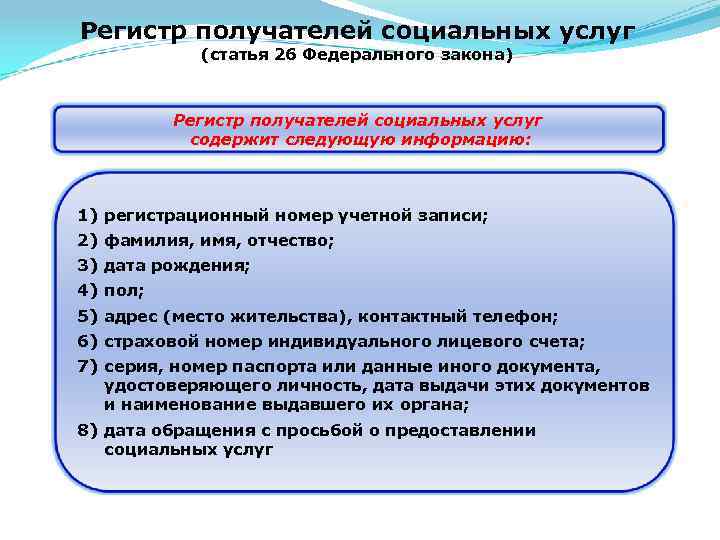 Регистр получателей социальных услуг
(статья 26 Федерального закона)

Регистр получателей социальных услуг содержит следующую информацию:

1) регистрационный номер учетной записи;
2) фамилия, имя, отчество;
3) дата рождения;
4) пол;
5) адрес (место жительства), контактный телефон;
6) страховой номер индивидуального лицевого счета;
7) серия, номер паспорта или данные иного документа, удостоверяющего личность, дата выдачи этих документов и наименование выдавшего их органа;
8) дата обращения с просьбой о предоставлении социальных услуг